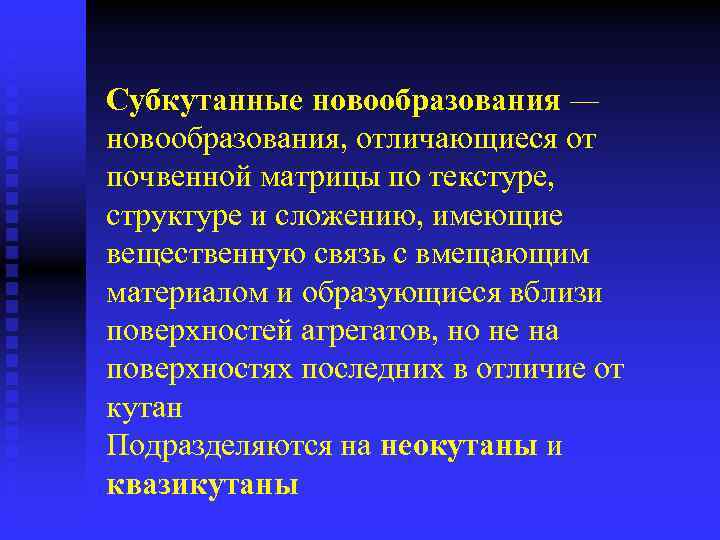 Субкутанные новообразования — новообразования, отличающиеся от почвенной матрицы по текстуре, структуре и сложению, имеющие вещественную связь с вмещающим материалом и образующиеся вблизи поверхностей агрегатов, но не на поверхностях последних в отличие от кутан

Подразделяются на неокутаны и квазикутаны